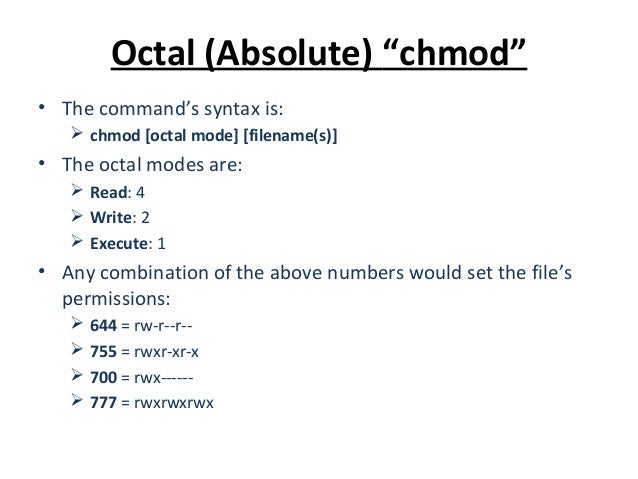 Octal (Absolute) “chmod”

• The command’s syntax is:
  ➢ chmod [octal mode] [filename(s)]
• The octal modes are:
  ➢ Read: 4
  ➢ Write: 2
  ➢ Execute: 1
• Any combination of the above numbers would set the file’s permissions:
  ➢ 644 = rw-r--r--
  ➢ 755 = rwxr-xr-x
  ➢ 700 = rwx------
  ➢ 777 = rwxrwxrwx